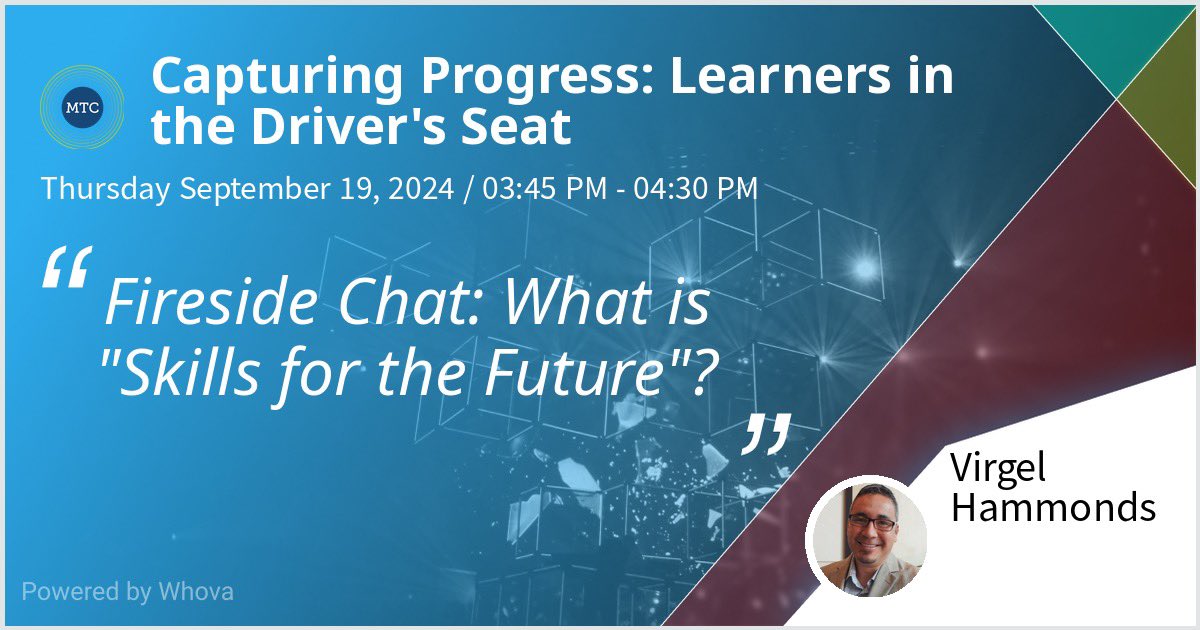 MTC

Capturing Progress: Learners in the Driver's Seat

Thursday September 19, 2024 / 03:45 PM - 04:30 PM

“ Fireside Chat: What is "Skills for the Future"? ”

Virgel Hammonds

Powered by Whova